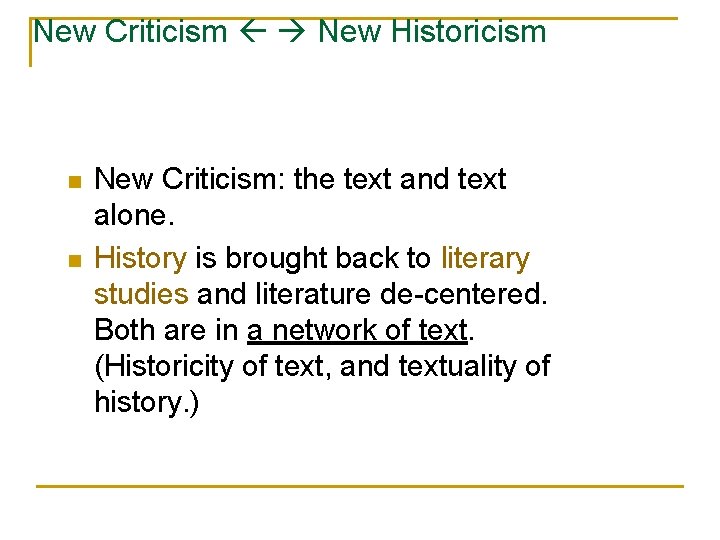 New Criticism ← → New Historicism

- New Criticism: the text and text alone.
- History is brought back to literary studies and literature de-centered. Both are in a network of text. (Historicity of text, and textuality of history.)